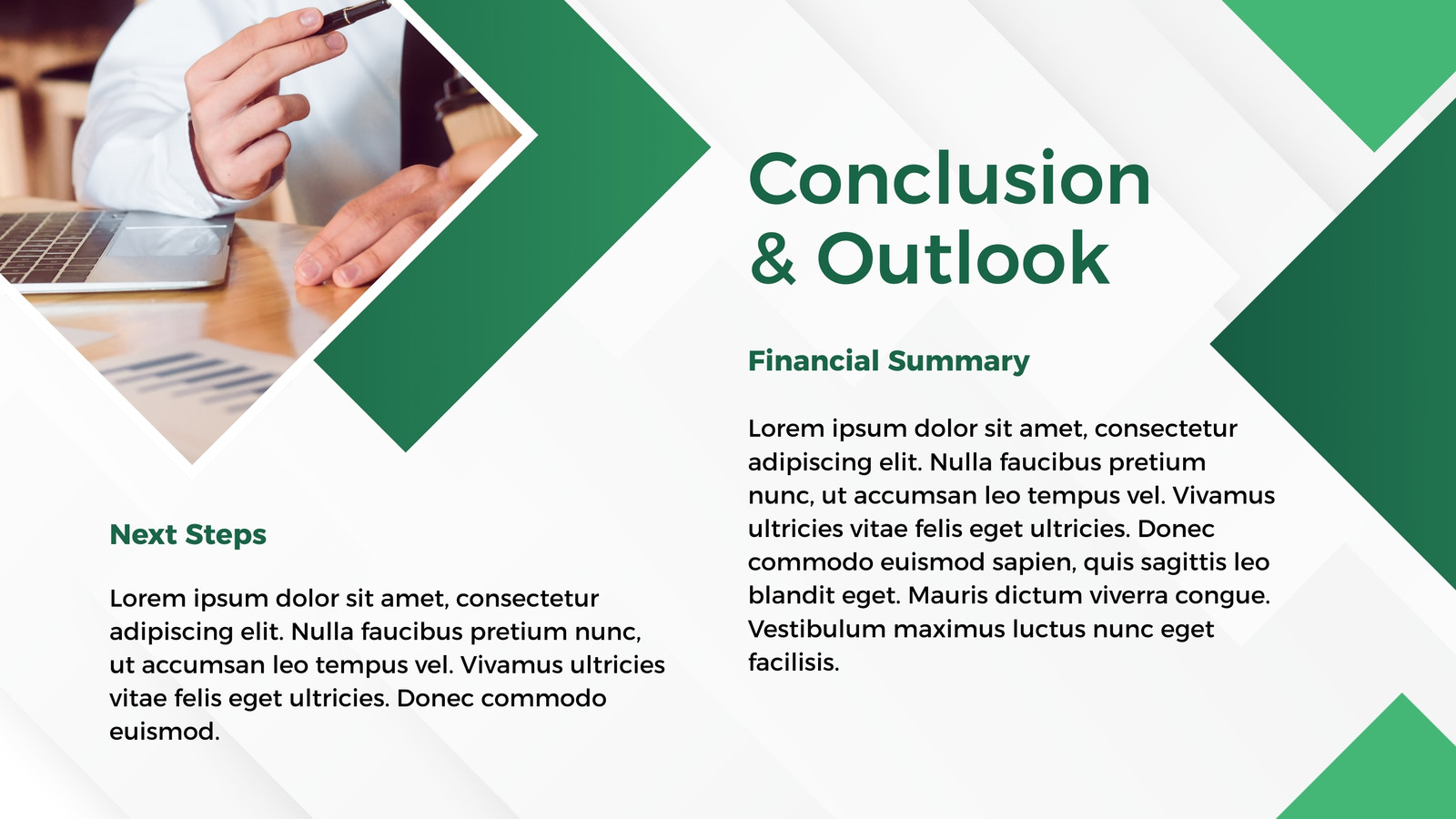 Conclusion & Outlook

Financial Summary

Lorem ipsum dolor sit amet, consectetur adipiscing elit. Nulla faucibus pretium nunc, ut accumsan leo tempus vel. Vivamus ultricies vitae felis eget ultricies. Donec commodo euismod sapien, quis sagittis leo blandit eget. Mauris dictum viverra congue. Vestibulum maximus luctus nunc eget facilisis.

Next Steps

Lorem ipsum dolor sit amet, consectetur adipiscing elit. Nulla faucibus pretium nunc, ut accumsan leo tempus vel. Vivamus ultricies vitae felis eget ultricies. Donec commodo euismod.